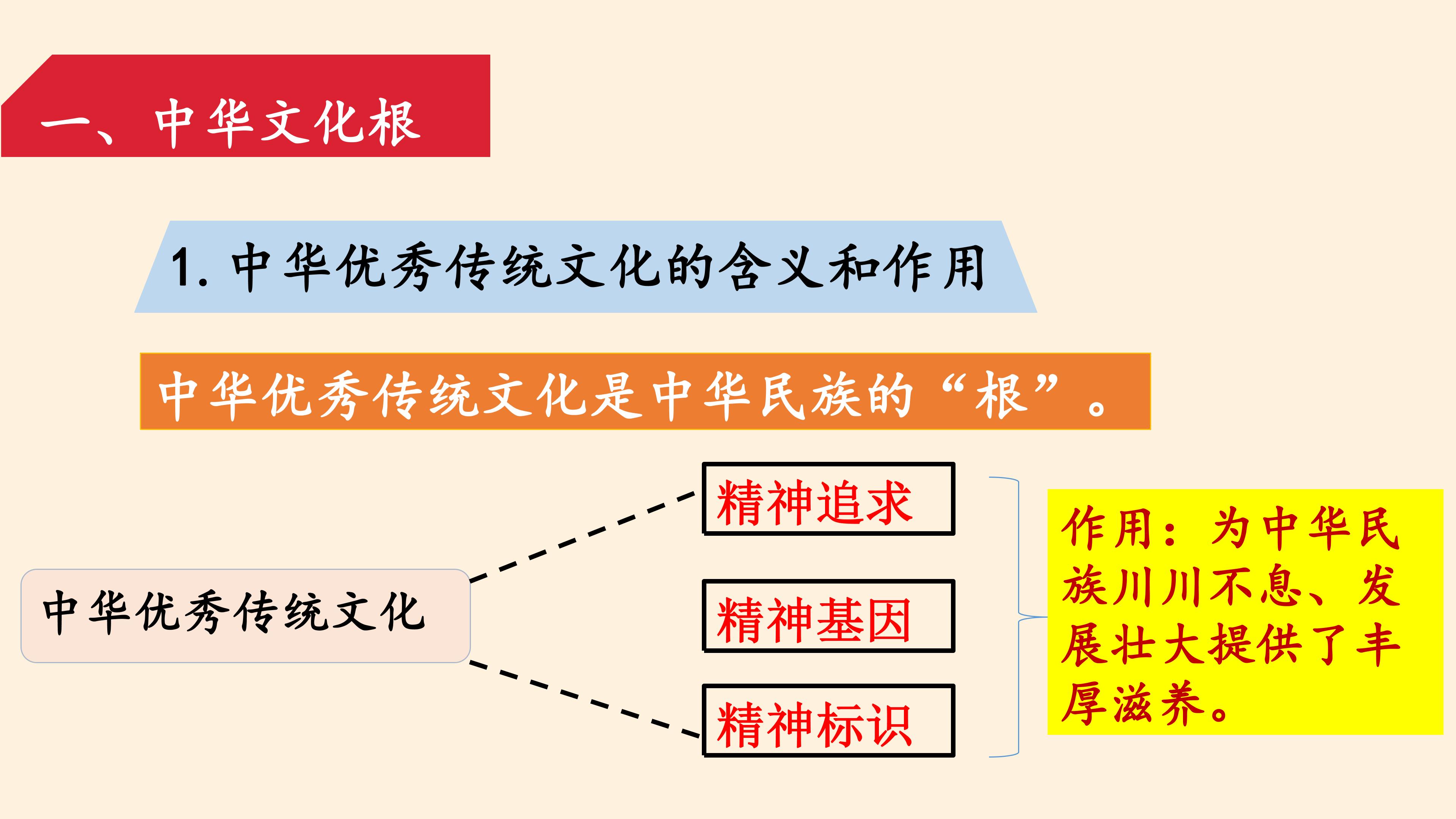 一、中华文化根

1.中华优秀传统文化的含义和作用

中华优秀传统文化是中华民族的“根”。

中华优秀传统文化

精神追求

精神基因

精神标识

作用：为中华民族川川不息、发展壮大提供了丰厚滋养。